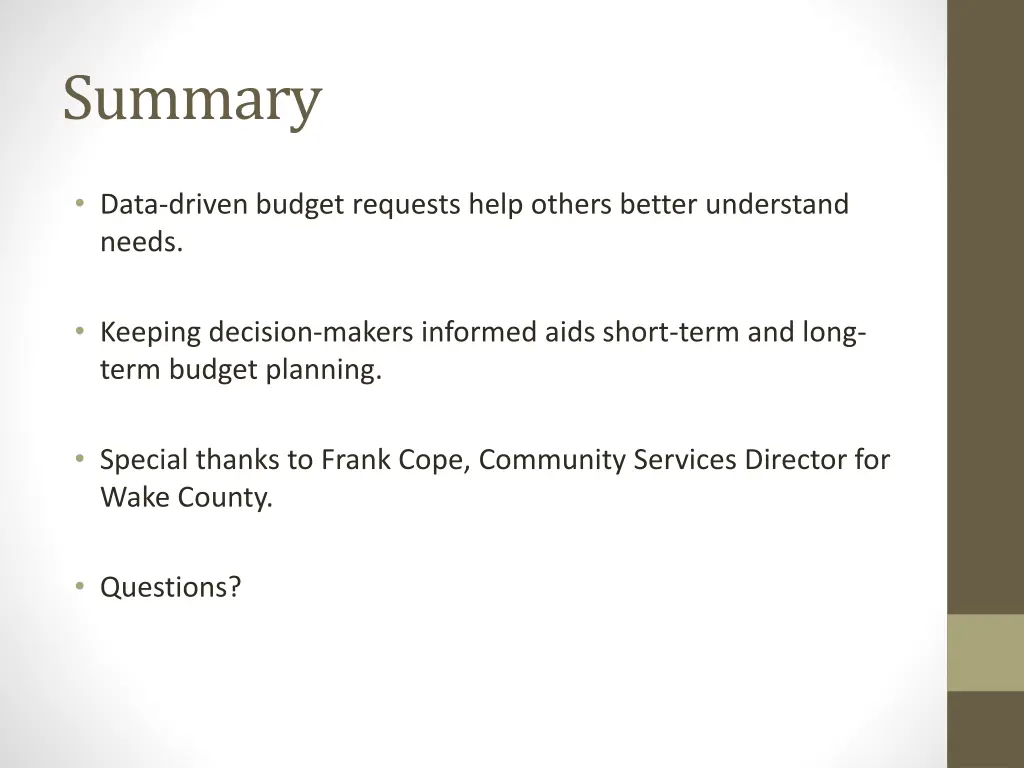 Summary

• Data-driven budget requests help others better understand needs.

• Keeping decision-makers informed aids short-term and long-term budget planning.

• Special thanks to Frank Cope, Community Services Director for Wake County.

• Questions?